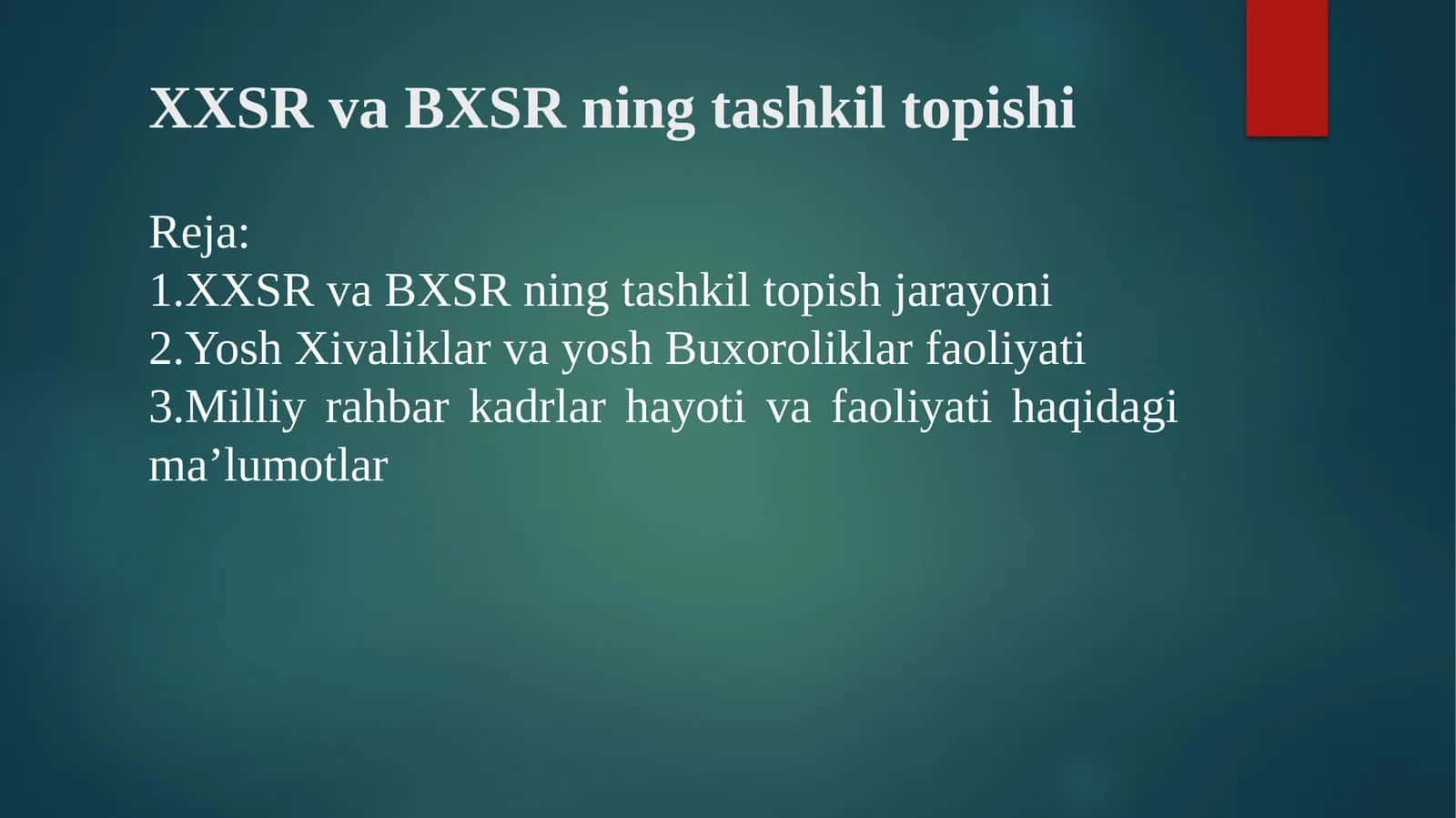 XXSR va BXSR ning tashkil topishi

Reja:
1.XXSR va BXSR ning tashkil topish jarayoni
2.Yosh Xivaliklar va yosh Buxoroliklar faoliyati
3.Milliy rahbar kadrlar hayoti va faoliyati haqidagi ma’lumotlar